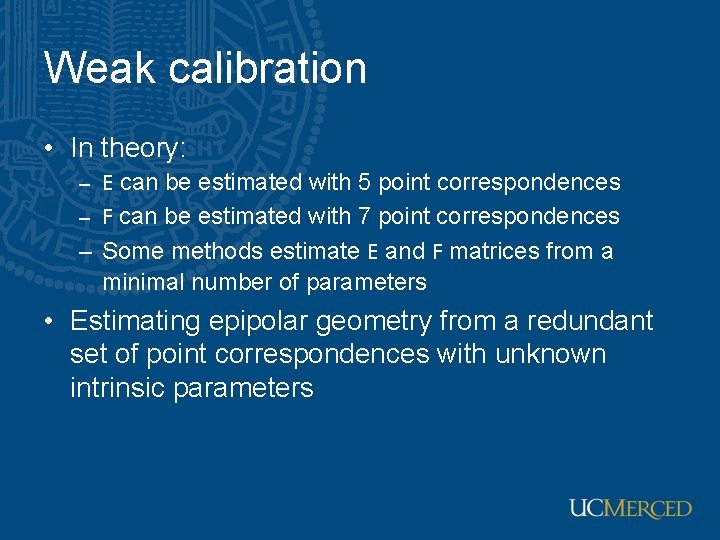 Weak calibration

• In theory:
– E can be estimated with 5 point correspondences
– F can be estimated with 7 point correspondences
– Some methods estimate E and F matrices from a minimal number of parameters
• Estimating epipolar geometry from a redundant set of point correspondences with unknown intrinsic parameters

UCMERCED